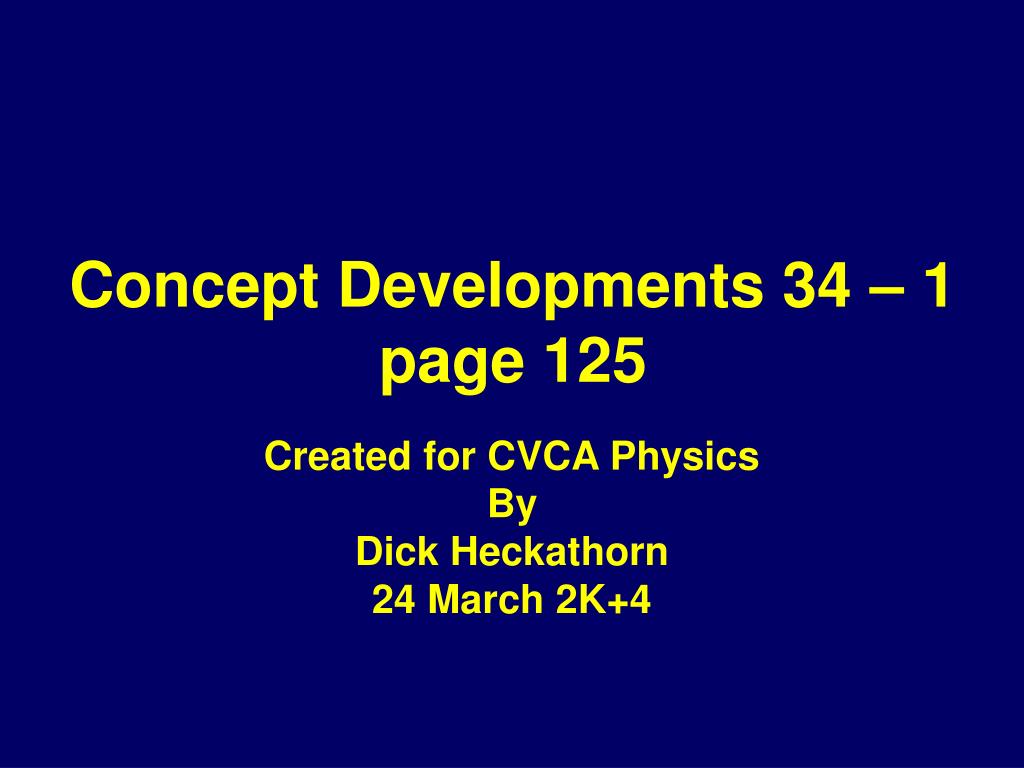 Concept Developments 34 – 1
page 125

Created for CVCA Physics
By
Dick Heckathorn
24 March 2K+4